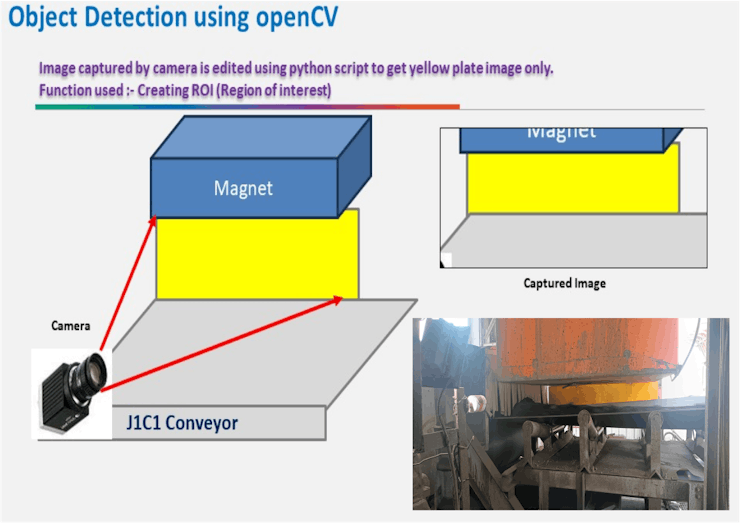 Object Detection using openCV

Image captured by camera is edited using python script to get yellow plate image only.
Function used :- Creating ROI (Region of interest)

Magnet

Camera

J1C1 Conveyor

Magnet

Captured Image